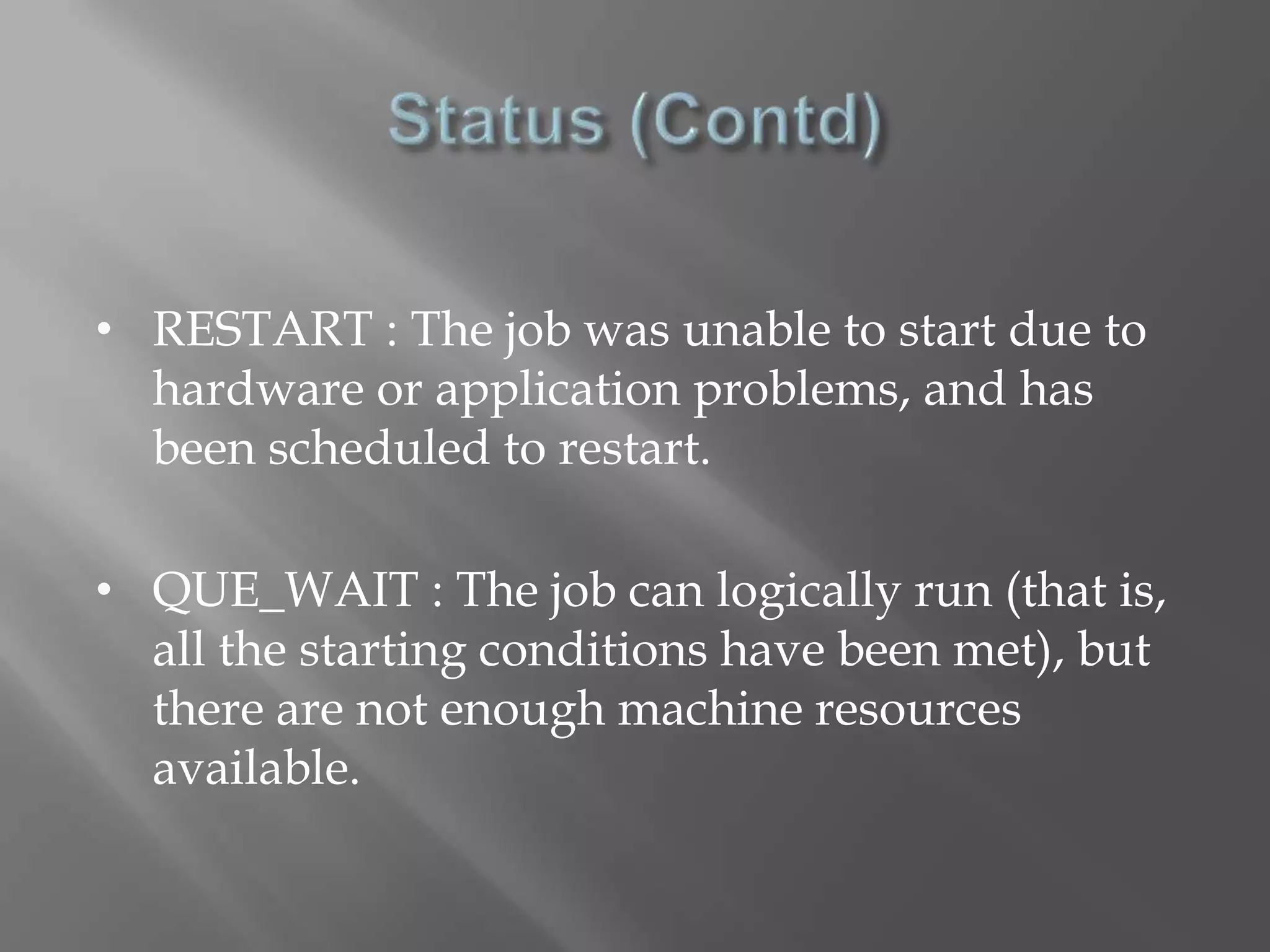 Status (Contd)

• RESTART : The job was unable to start due to hardware or application problems, and has been scheduled to restart.

• QUE_WAIT : The job can logically run (that is, all the starting conditions have been met), but there are not enough machine resources available.